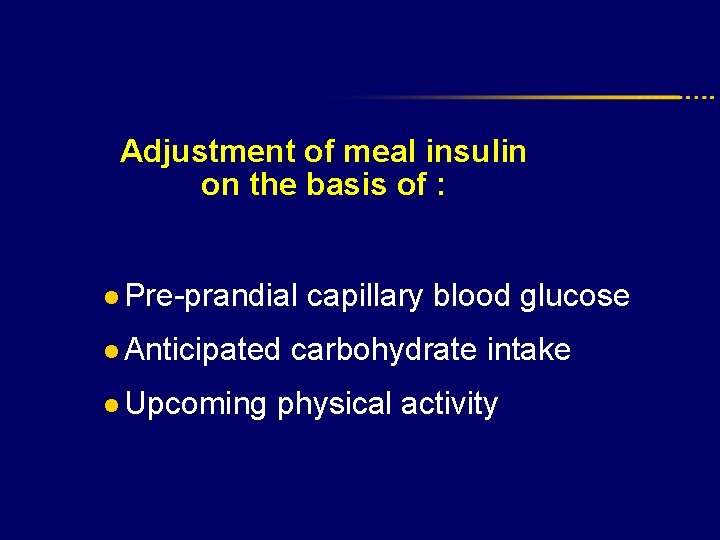 Adjustment of meal insulin on the basis of :

- Pre-prandial capillary blood glucose
- Anticipated carbohydrate intake
- Upcoming physical activity